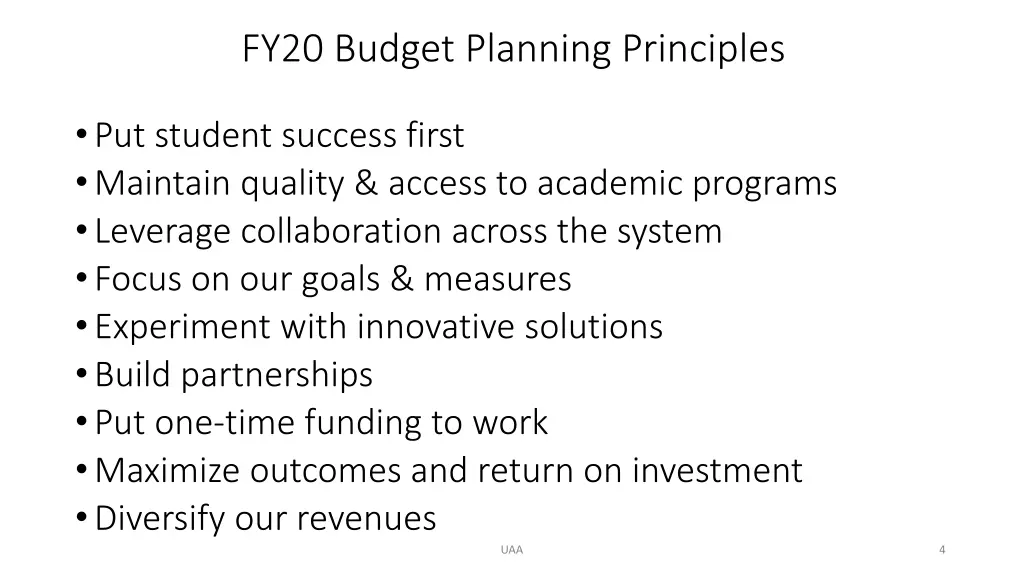 FY20 Budget Planning Principles

• Put student success first
• Maintain quality & access to academic programs
• Leverage collaboration across the system
• Focus on our goals & measures
• Experiment with innovative solutions
• Build partnerships
• Put one-time funding to work
• Maximize outcomes and return on investment
• Diversify our revenues

UAA

4